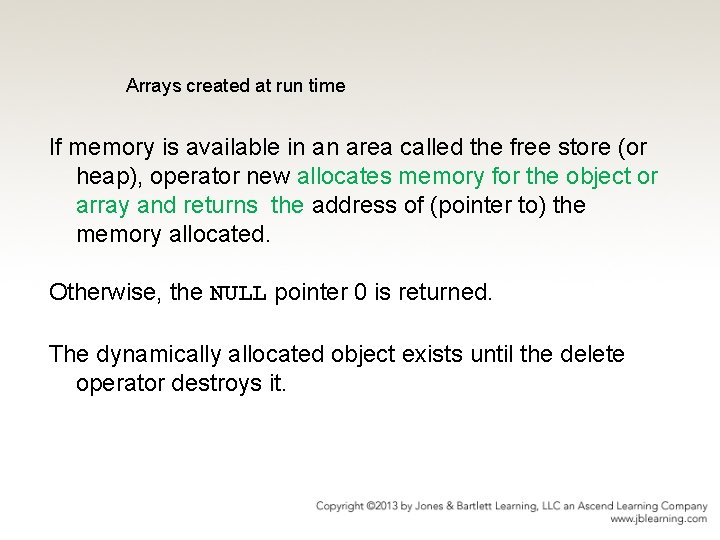 Arrays created at run time

If memory is available in an area called the free store (or heap), operator new allocates memory for the object or array and returns the address of (pointer to) the memory allocated.

Otherwise, the NULL pointer 0 is returned.

The dynamically allocated object exists until the delete operator destroys it.

Copyright ©2013 by Jones & Bartlett Learning, LLC an Ascend Learning Company
www.jblearning.com